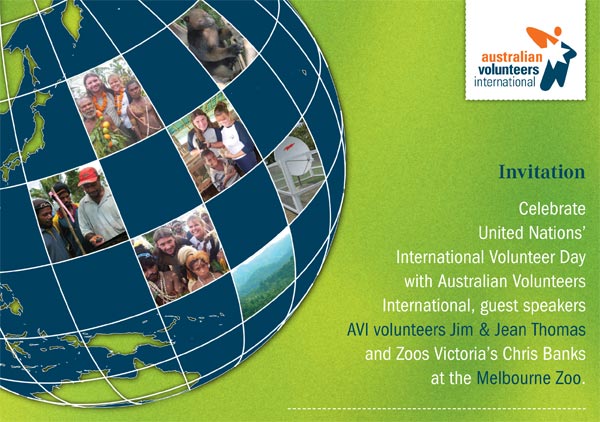 australian volunteers international

Invitation

Celebrate United Nations' International Volunteer Day with Australian Volunteers International, guest speakers AVI volunteers Jim & Jean Thomas and Zoos Victoria's Chris Banks at the Melbourne Zoo.